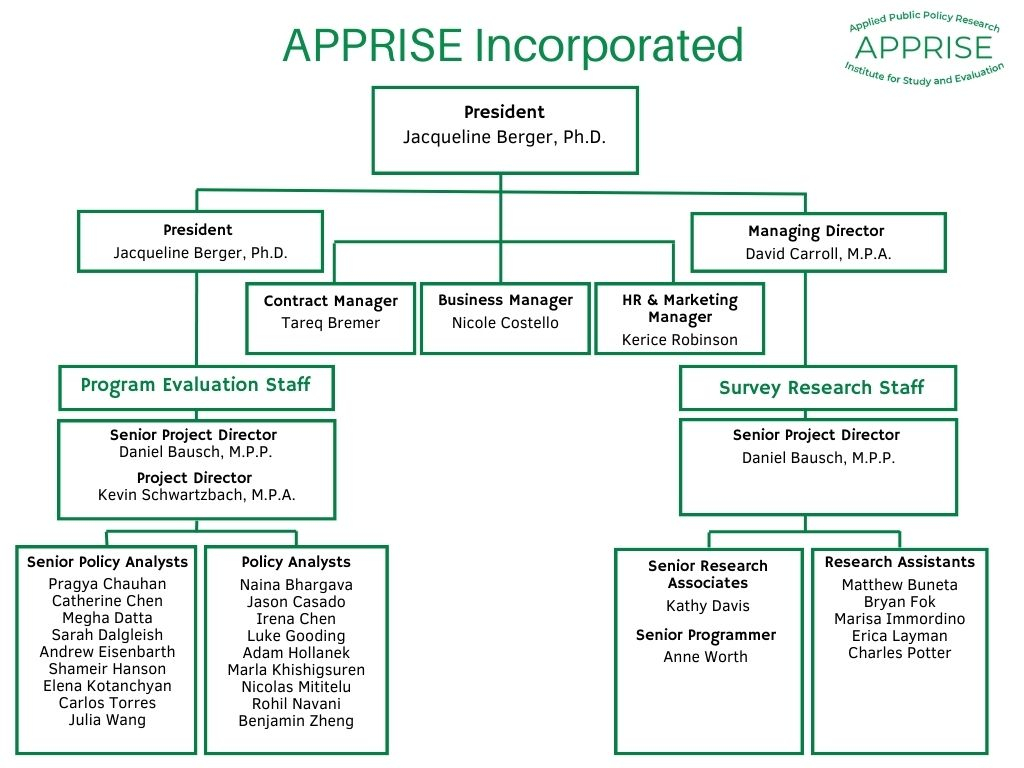 APPRISE Incorporated

Applied Public Policy Research
APPRISE
Institute for Study and Evaluation

President
Jacqueline Berger, Ph.D.

President
Jacqueline Berger, Ph.D.

Managing Director
David Carroll, M.P.A.

Contract Manager
Tareq Bremer

Business Manager
Nicole Costello

HR & Marketing Manager
Kerice Robinson

Program Evaluation Staff

Senior Project Director
Daniel Bausch, M.P.P.
Project Director
Kevin Schwartzbach, M.P.A.

Senior Policy Analysts
Pragya Chauhan
Catherine Chen
Megha Datta
Sarah Dalgleish
Andrew Eisenbarth
Shameir Hanson
Elena Kotanchyan
Carlos Torres
Julia Wang

Policy Analysts
Naina Bhargava
Jason Casado
Irena Chen
Luke Gooding
Adam Hollanek
Marla Khishigsuren
Nicolas Mititelu
Rohil Navani
Benjamin Zheng

Survey Research Staff

Senior Project Director
Daniel Bausch, M.P.P.

Senior Research Associates
Kathy Davis
Senior Programmer
Anne Worth

Research Assistants
Matthew Buneta
Bryan Fok
Marisa Immordino
Erica Layman
Charles Potter